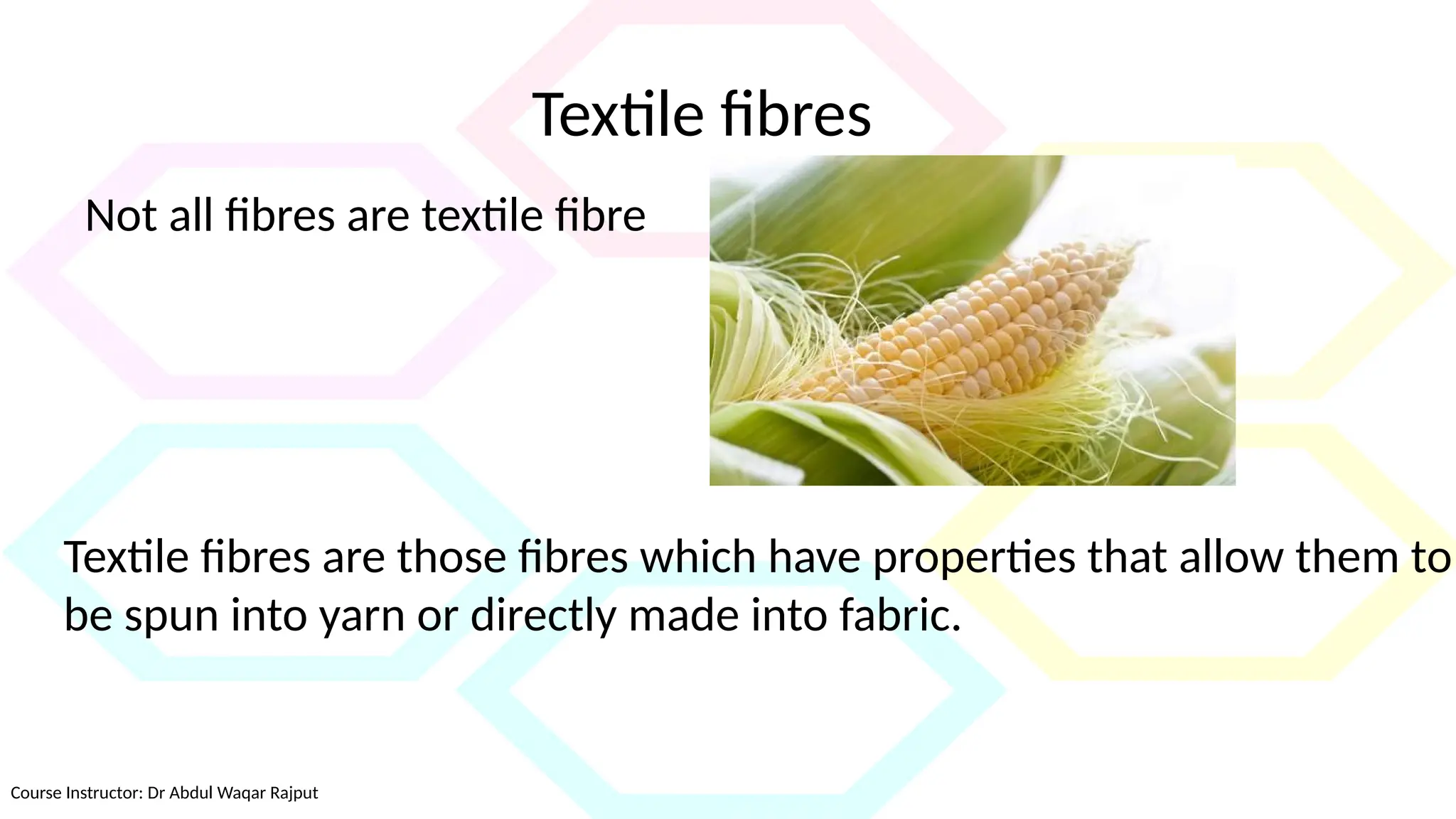 Textile fibres

Not all fibres are textile fibre

Textile fibres are those fibres which have properties that allow them to be spun into yarn or directly made into fabric.

Course Instructor: Dr Abdul Waqar Rajput